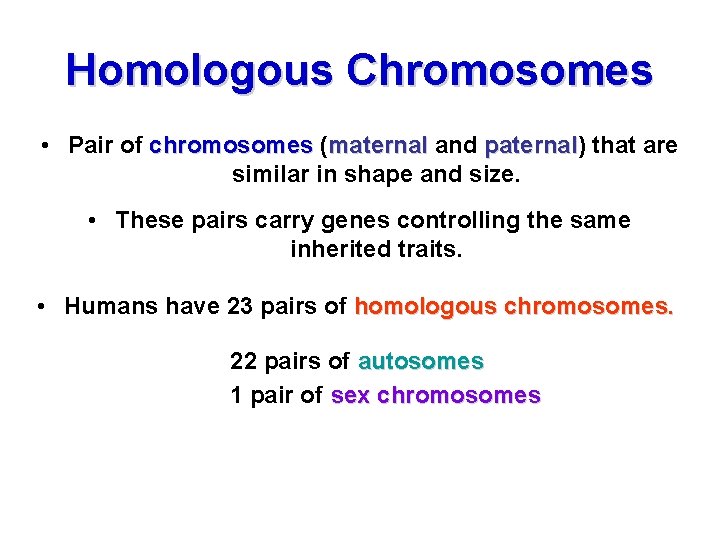 Homologous Chromosomes

• Pair of chromosomes (maternal and paternal) that are similar in shape and size.

• These pairs carry genes controlling the same inherited traits.

• Humans have 23 pairs of homologous chromosomes.

22 pairs of autosomes
1 pair of sex chromosomes